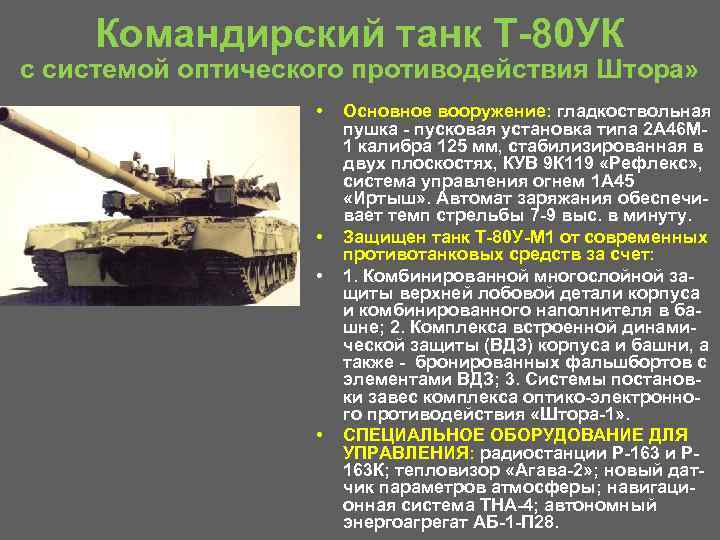 Командирский танк Т-80УК с системой оптического противодействия Штора»

• Основное вооружение: гладкоствольная пушка - пусковая установка типа 2А46М-1 калибра 125 мм, стабилизированная в двух плоскостях, КУВ 9К119 «Рефлекс», система управления огнем 1А45 «Иртыш». Автомат заряжания обеспечивает темп стрельбы 7-9 выс. в минуту.

• Защищен танк Т-80У-М1 от современных противотанковых средств за счет:

• 1. Комбинированной многослойной защиты верхней лобовой детали корпуса и комбинированного наполнителя в башне; 2. Комплекса встроенной динамической защиты (ВДЗ) корпуса и башни, а также - бронированных фальшбортов с элементами ВДЗ; 3. Системы постановки завес комплекса оптико-электронного противодействия «Штора-1».

• СПЕЦИАЛЬНОЕ ОБОРУДОВАНИЕ ДЛЯ УПРАВЛЕНИЯ: радиостанции Р-163 и Р-163К; тепловизор «Агава-2»; новый датчик параметров атмосферы; навигационная система ТНА-4; автономный энергоагрегат АБ-1-П28.